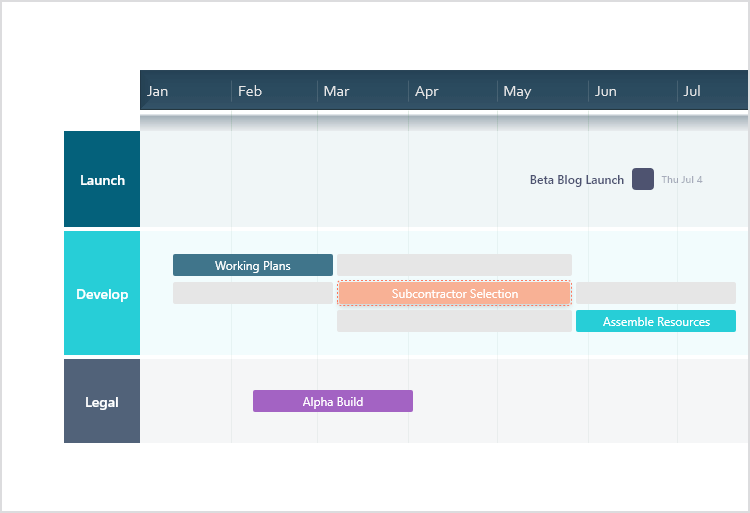 Jan Feb Mar Apr May Jun Jul

Launch

Beta Blog Launch Thu Jul 4

Develop

Working Plans

Subcontractor Selection

Assemble Resources

Legal

Alpha Build